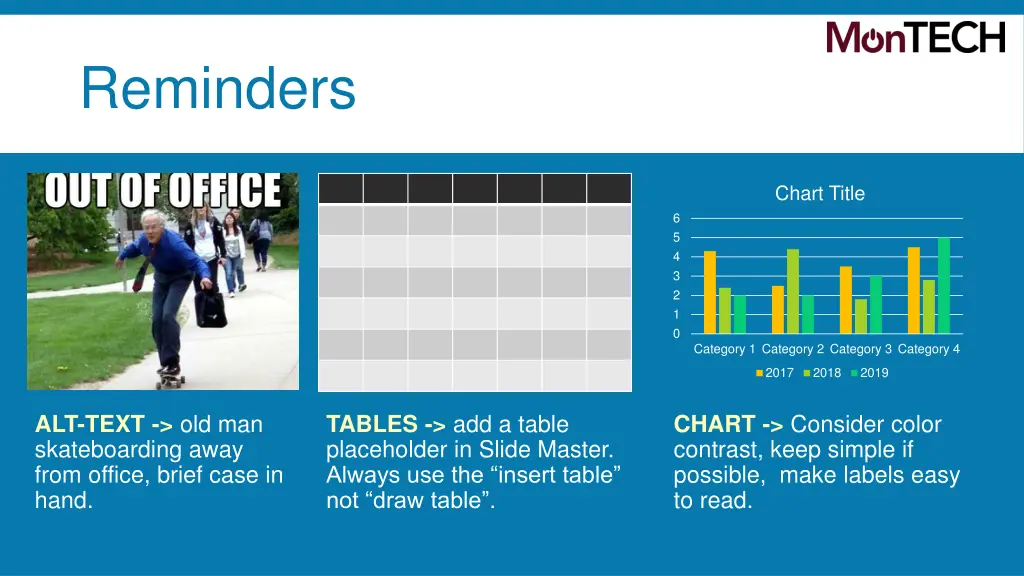 MonTECH

Reminders

OUT OF OFFICE

Chart Title

6
5
4
3
2
1
0

Category 1 Category 2 Category 3 Category 4

2017 2018 2019

ALT-TEXT -> old man skateboarding away from office, brief case in hand.

TABLES -> add a table placeholder in Slide Master. Always use the “insert table” not “draw table”.

CHART -> Consider color contrast, keep simple if possible, make labels easy to read.